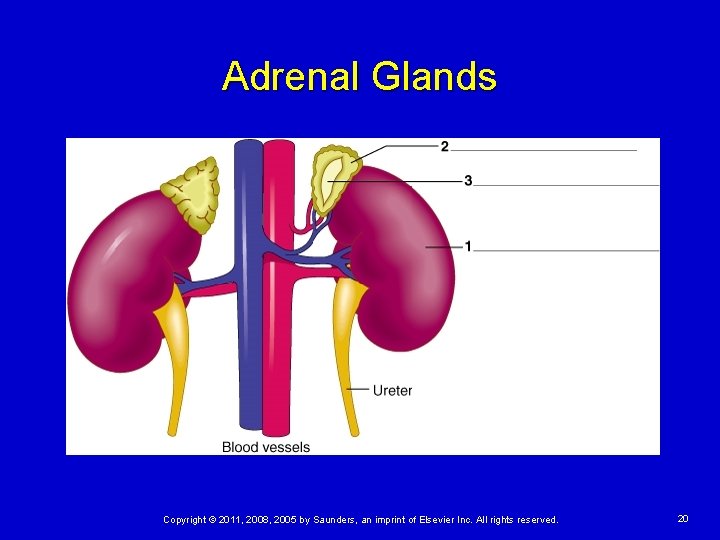 Adrenal Glands

2
3
1
Ureter
Blood vessels

Copyright © 2011, 2008, 2005 by Saunders, an imprint of Elsevier Inc. All rights reserved.

20